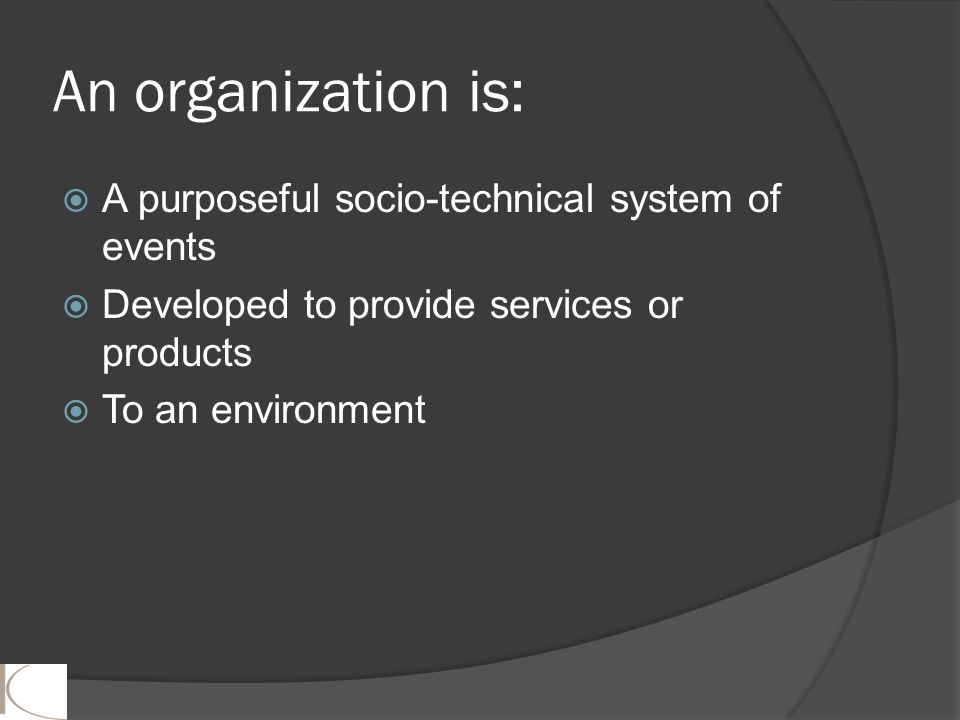 An organization is:

A purposeful socio-technical system of events

Developed to provide services or products

To an environment